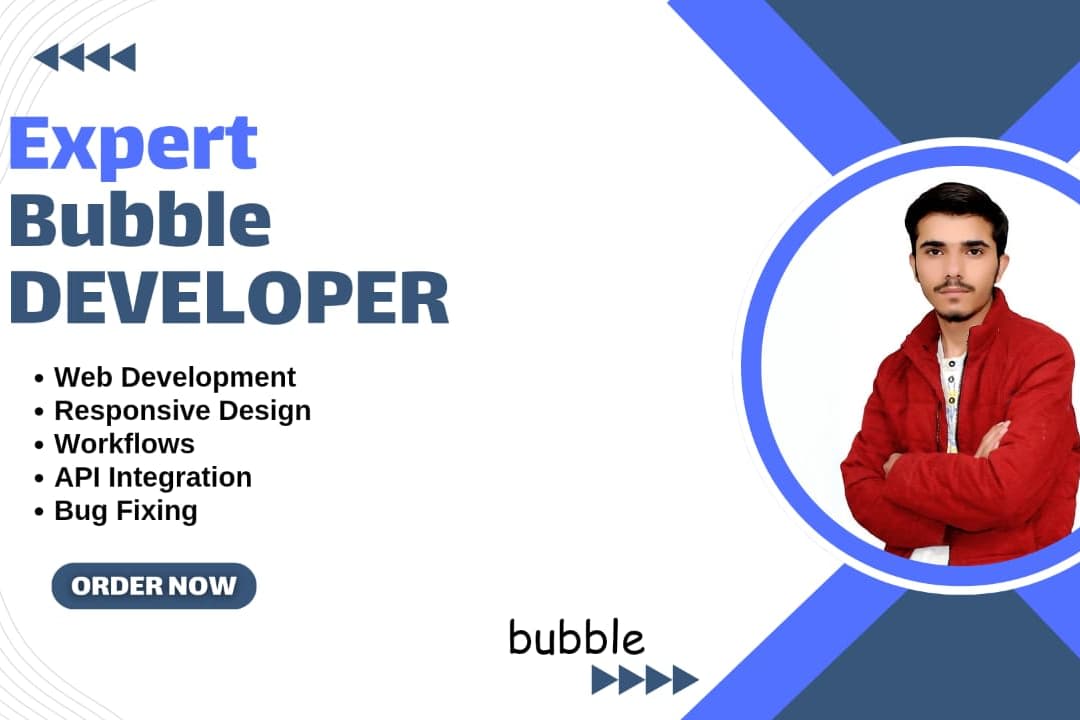 Expert
Bubble
DEVELOPER

• Web Development
• Responsive Design
• Workflows
• API Integration
• Bug Fixing

ORDER NOW

bubble